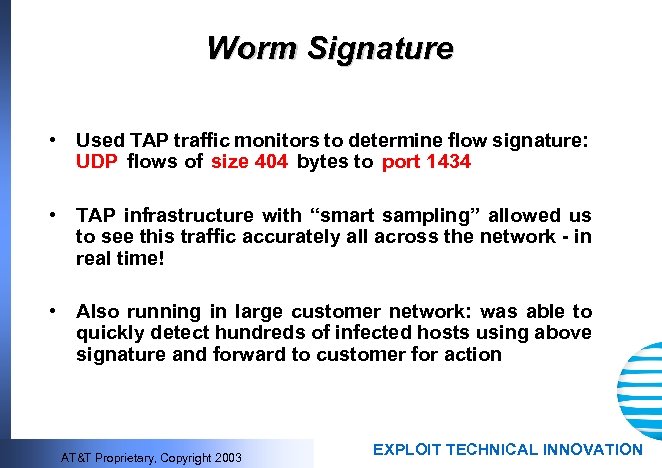 Worm Signature

• Used TAP traffic monitors to determine flow signature: UDP flows of size 404 bytes to port 1434

• TAP infrastructure with “smart sampling” allowed us to see this traffic accurately all across the network - in real time!

• Also running in large customer network: was able to quickly detect hundreds of infected hosts using above signature and forward to customer for action

AT&T Proprietary, Copyright 2003

EXPLOIT TECHNICAL INNOVATION